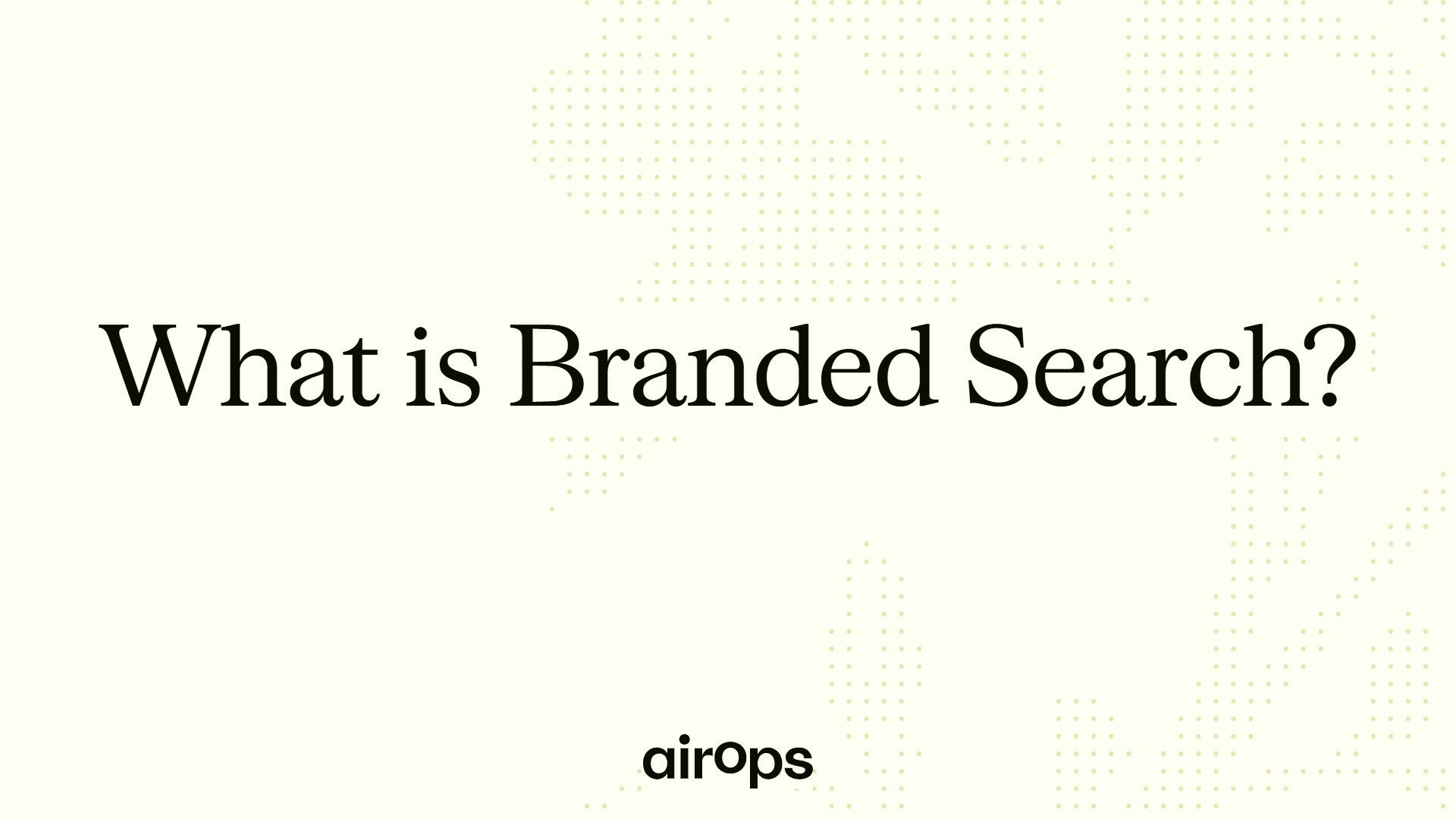 What is Branded Search?

airops